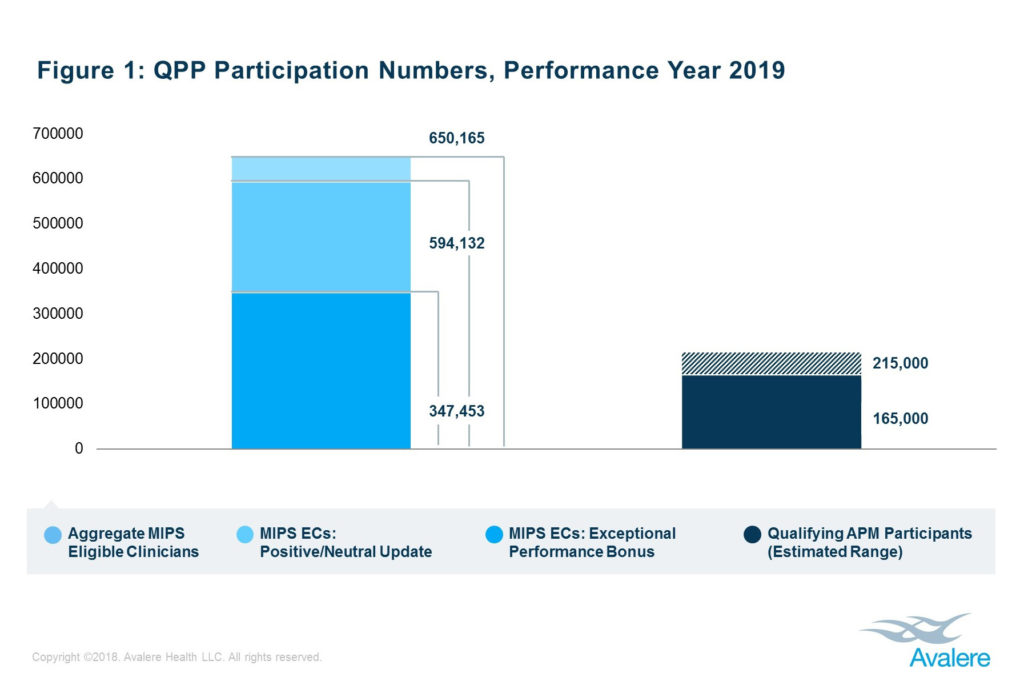 Figure 1: QPP Participation Numbers, Performance Year 2019

700000
600000
500000
400000
300000
200000
100000
0

650,165
594,132
347,453
215,000
165,000

Aggregate MIPS Eligible Clinicians
MIPS ECs: Positive/Neutral Update
MIPS ECs: Exceptional Performance Bonus
Qualifying APM Participants (Estimated Range)

Copyright ©2018. Avalere Health LLC. All rights reserved.

Avalere